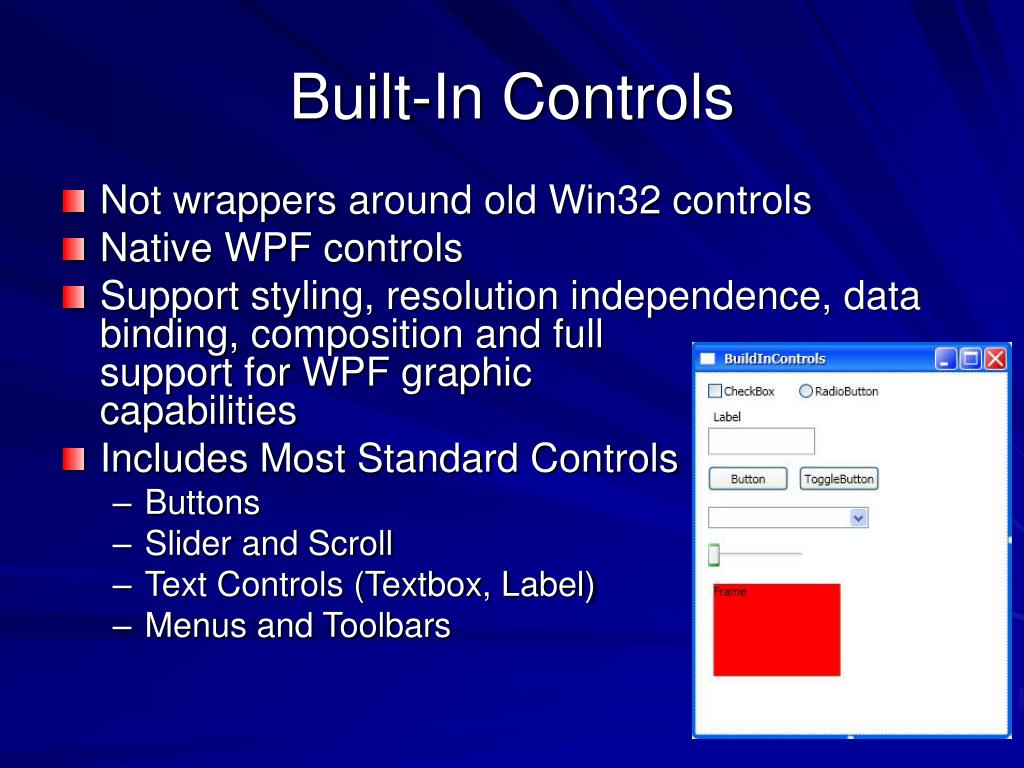 Built-In Controls

Not wrappers around old Win32 controls

Native WPF controls

Support styling, resolution independence, data binding, composition and full support for WPF graphic capabilities

Includes Most Standard Controls

– Buttons
– Slider and Scroll
– Text Controls (Textbox, Label)
– Menus and Toolbars

BuildInControls

CheckBox RadioButton

Label

Button ToggleButton

Frame